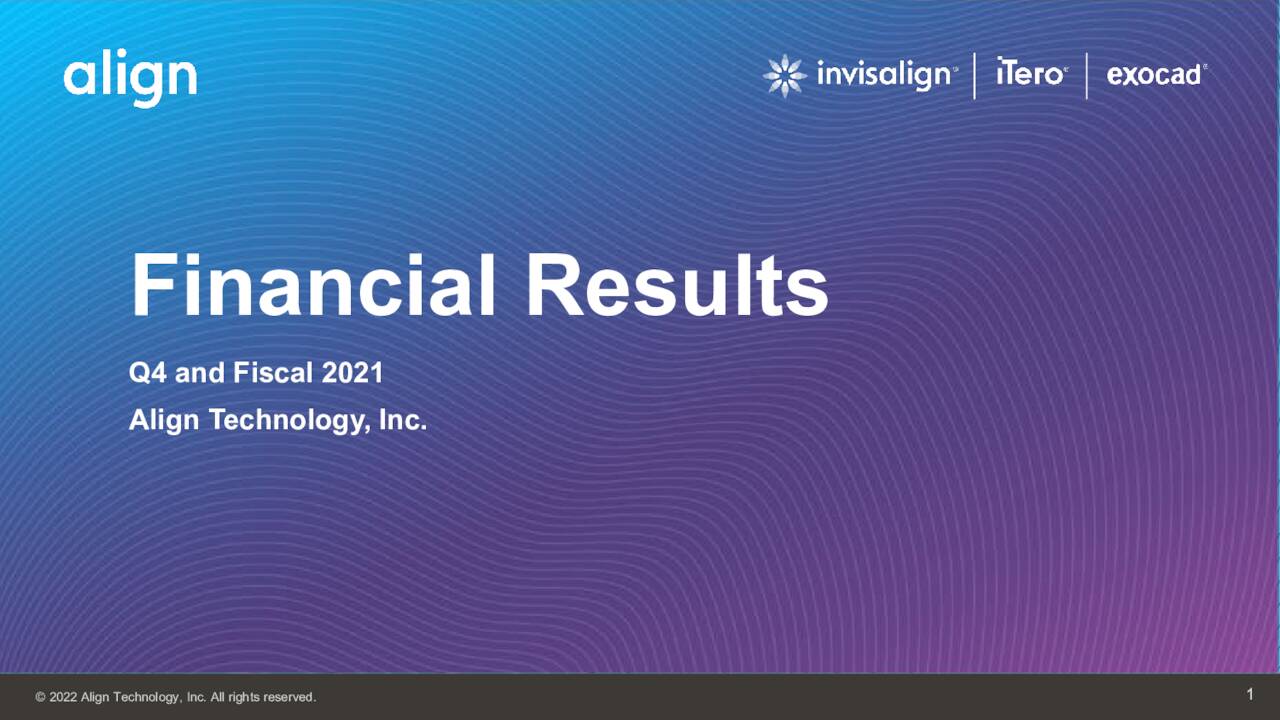 align

invisalign | iTero | exocad

Financial Results

Q4 and Fiscal 2021

Align Technology, Inc.

© 2022 Align Technology, Inc. All rights reserved.

1